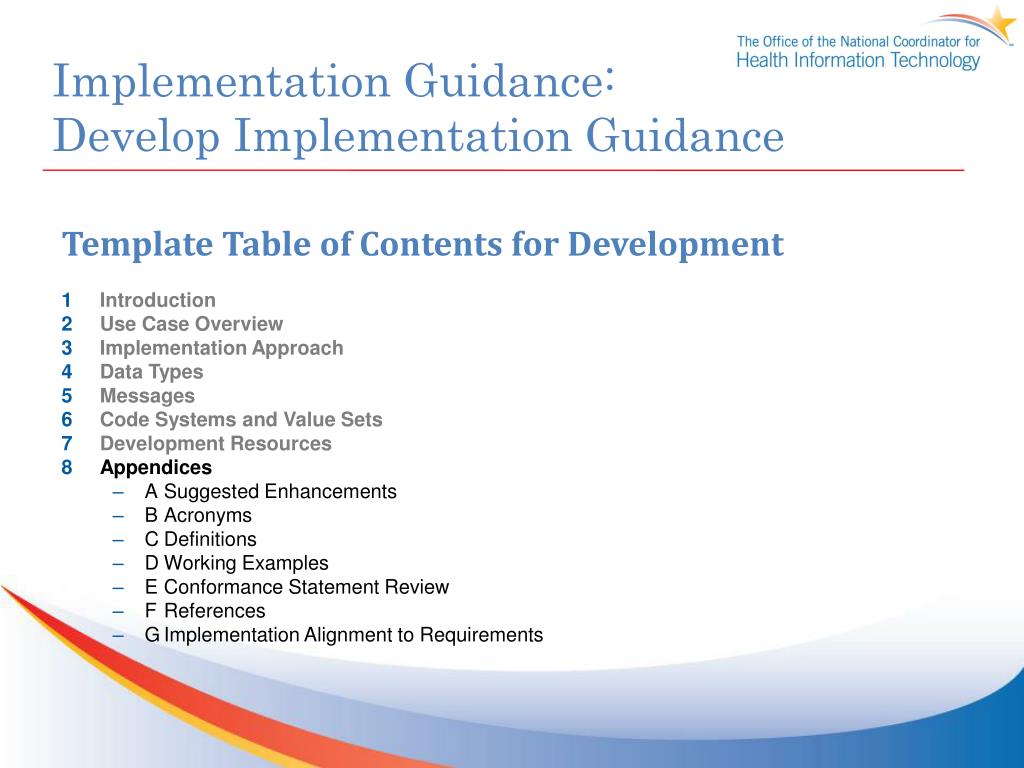 The Office of the National Coordinator for
Health Information Technology

Implementation Guidance:
Develop Implementation Guidance

Template Table of Contents for Development

1 Introduction
2 Use Case Overview
3 Implementation Approach
4 Data Types
5 Messages
6 Code Systems and Value Sets
7 Development Resources
8 Appendices
– A Suggested Enhancements
– B Acronyms
– C Definitions
– D Working Examples
– E Conformance Statement Review
– F References
– G Implementation Alignment to Requirements